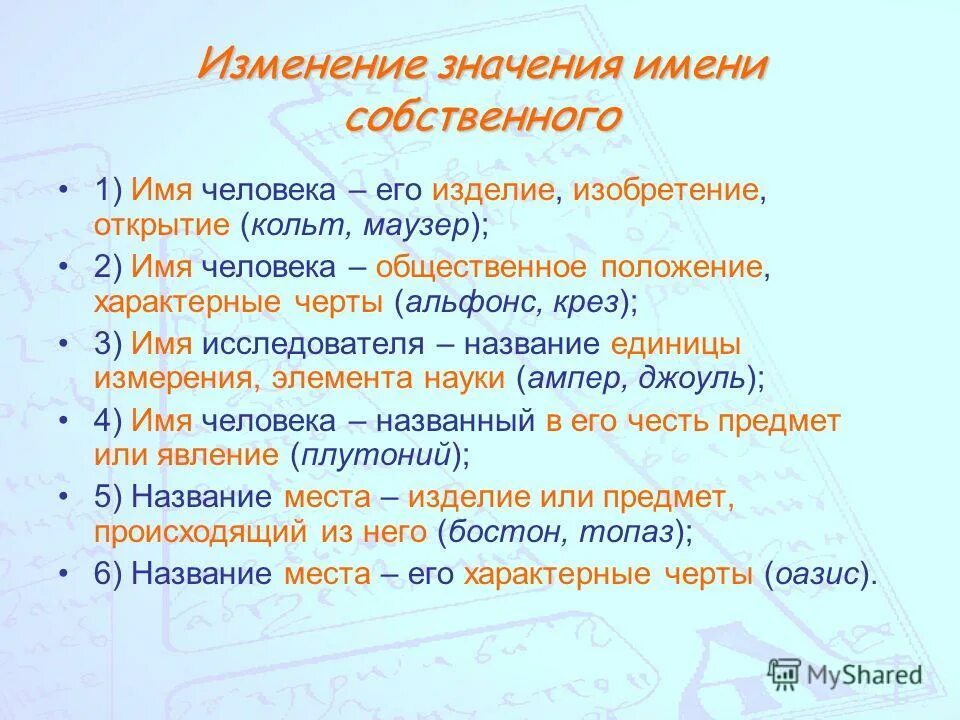 Изменение значения имени собственного

• 1) Имя человека – его изделие, изобретение, открытие (кольт, маузер);
• 2) Имя человека – общественное положение, характерные черты (альфонс, крез);
• 3) Имя исследователя – название единицы измерения, элемента науки (ампер, джоуль);
• 4) Имя человека – названный в его честь предмет или явление (плутоний);
• 5) Название места – изделие или предмет, происходящий из него (бостон, топаз);
• 6) Название места – его характерные черты (оазис).

MyShared